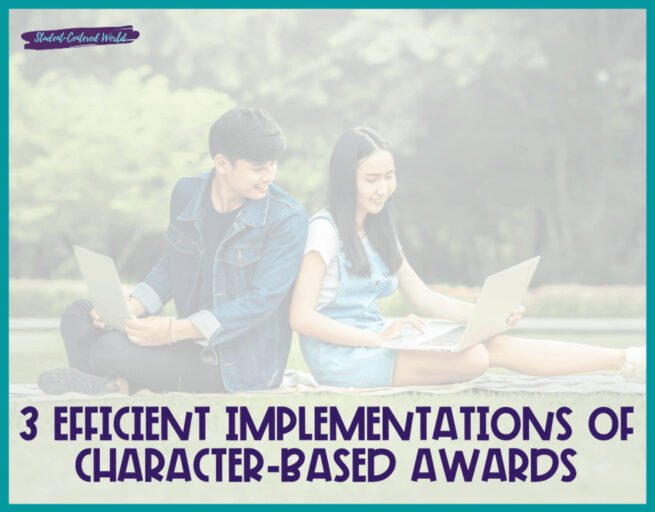 Student-Centered World

3 EFFICIENT IMPLEMENTATIONS OF CHARACTER-BASED AWARDS